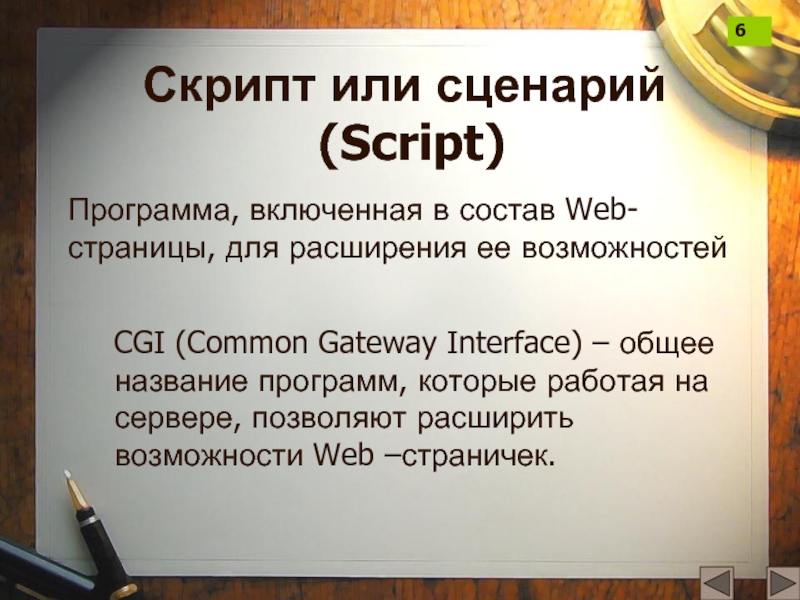 6

Скрипт или сценарий (Script)

Программа, включенная в состав Web-страницы, для расширения ее возможностей

CGI (Common Gateway Interface) – общее название программ, которые работая на сервере, позволяют расширить возможности Web –страничек.